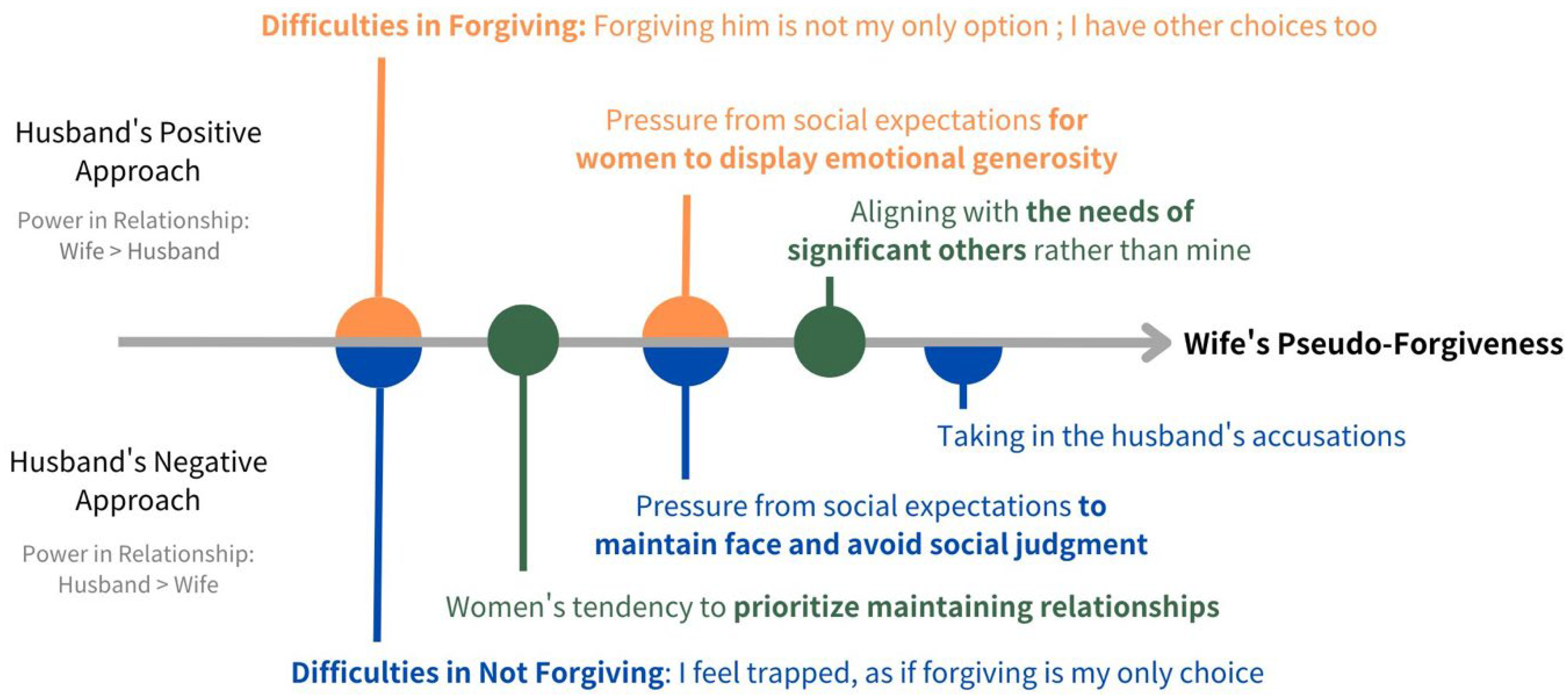 Difficulties in Forgiving: Forgiving him is not my only option ; I have other choices too

Husband's Positive Approach

Power in Relationship: Wife > Husband

Pressure from social expectations for women to display emotional generosity

Aligning with the needs of significant others rather than mine

Wife's Pseudo-Forgiveness

Taking in the husband's accusations

Husband's Negative Approach

Power in Relationship: Husband > Wife

Pressure from social expectations to maintain face and avoid social judgment

Women's tendency to prioritize maintaining relationships

Difficulties in Not Forgiving: I feel trapped, as if forgiving is my only choice